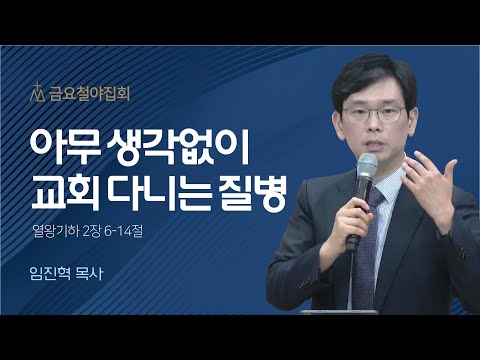 금요철야집회

아무 생각없이 교회 다니는 질병

열왕기하 2장 6-14절

임진혁 목사